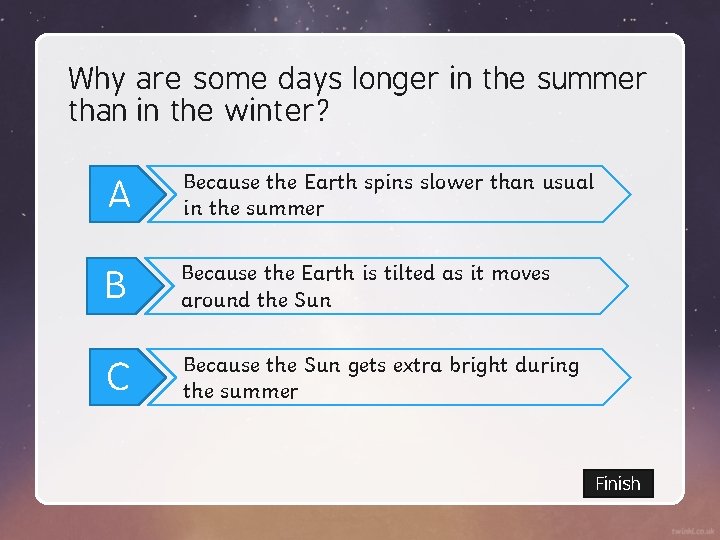 Why are some days longer in the summer than in the winter?

A
Because the Earth spins slower than usual in the summer

B
Because the Earth is tilted as it moves around the Sun

C
Because the Sun gets extra bright during the summer

Finish

twinkl.co.uk